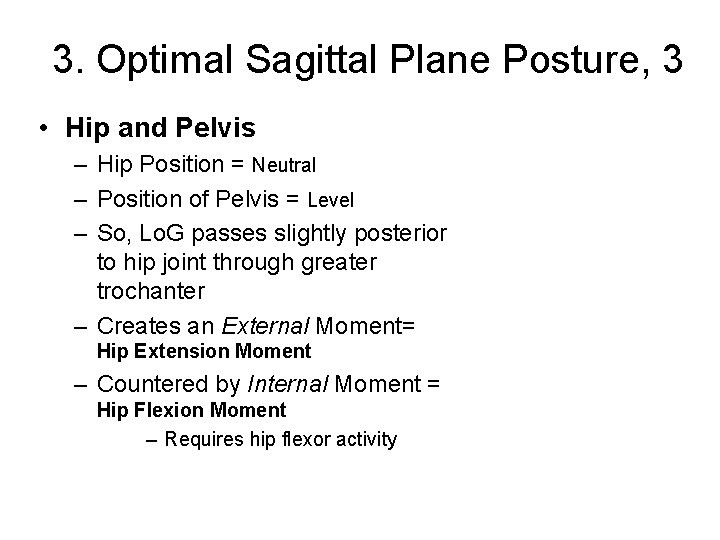 3. Optimal Sagittal Plane Posture, 3

• Hip and Pelvis
– Hip Position = Neutral
– Position of Pelvis = Level
– So, LoG passes slightly posterior to hip joint through greater trochanter
– Creates an External Moment= Hip Extension Moment
– Countered by Internal Moment = Hip Flexion Moment
– Requires hip flexor activity